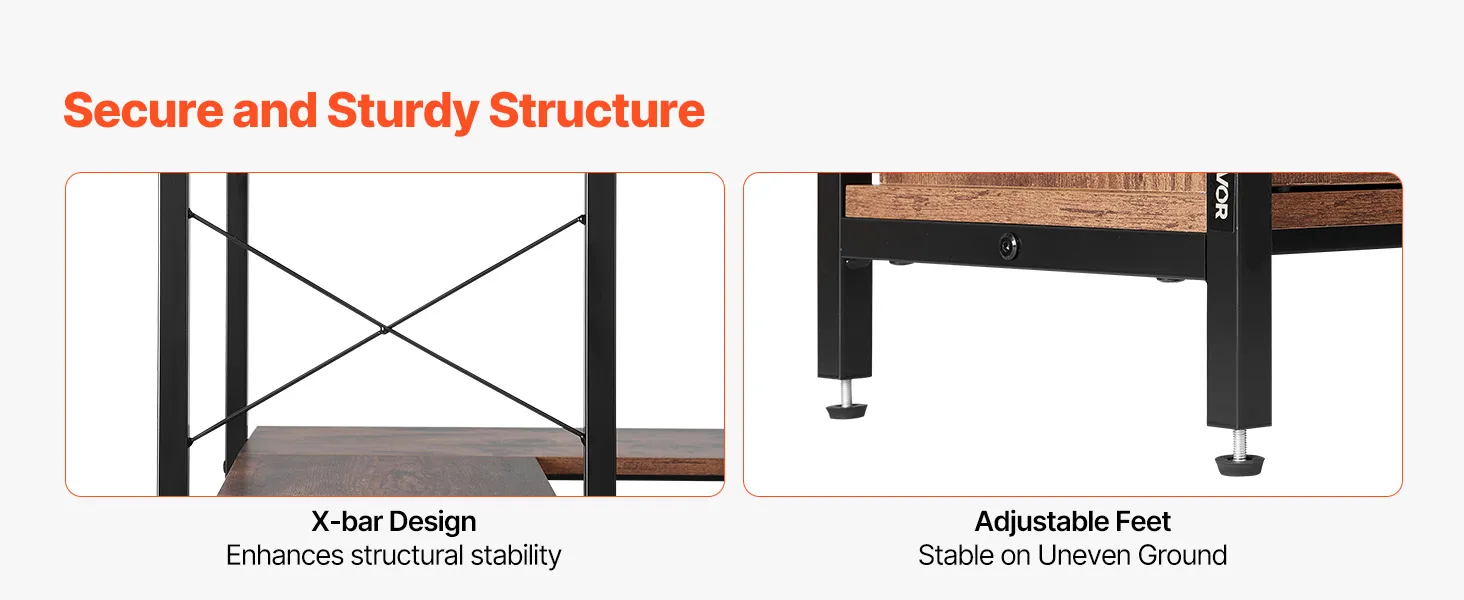 Secure and Sturdy Structure

VOR

X-bar Design
Enhances structural stability

Adjustable Feet
Stable on Uneven Ground